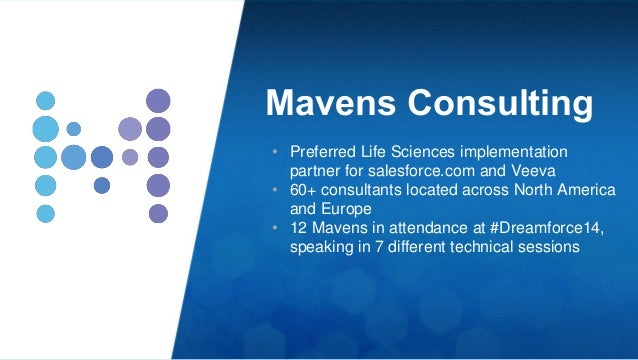 Mavens Consulting

• Preferred Life Sciences implementation partner for salesforce.com and Veeva
• 60+ consultants located across North America and Europe
• 12 Mavens in attendance at #Dreamforce14, speaking in 7 different technical sessions